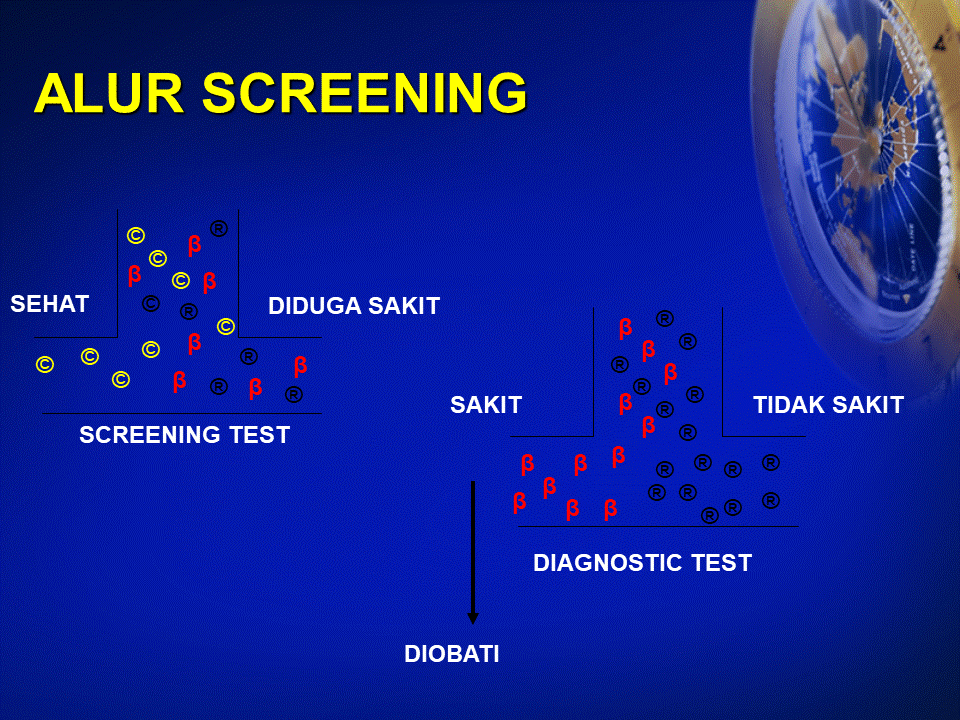 ALUR SCREENING

SEHAT

DIDUGA SAKIT

SCREENING TEST

SAKIT

TIDAK SAKIT

DIAGNOSTIC TEST

DIOBATI